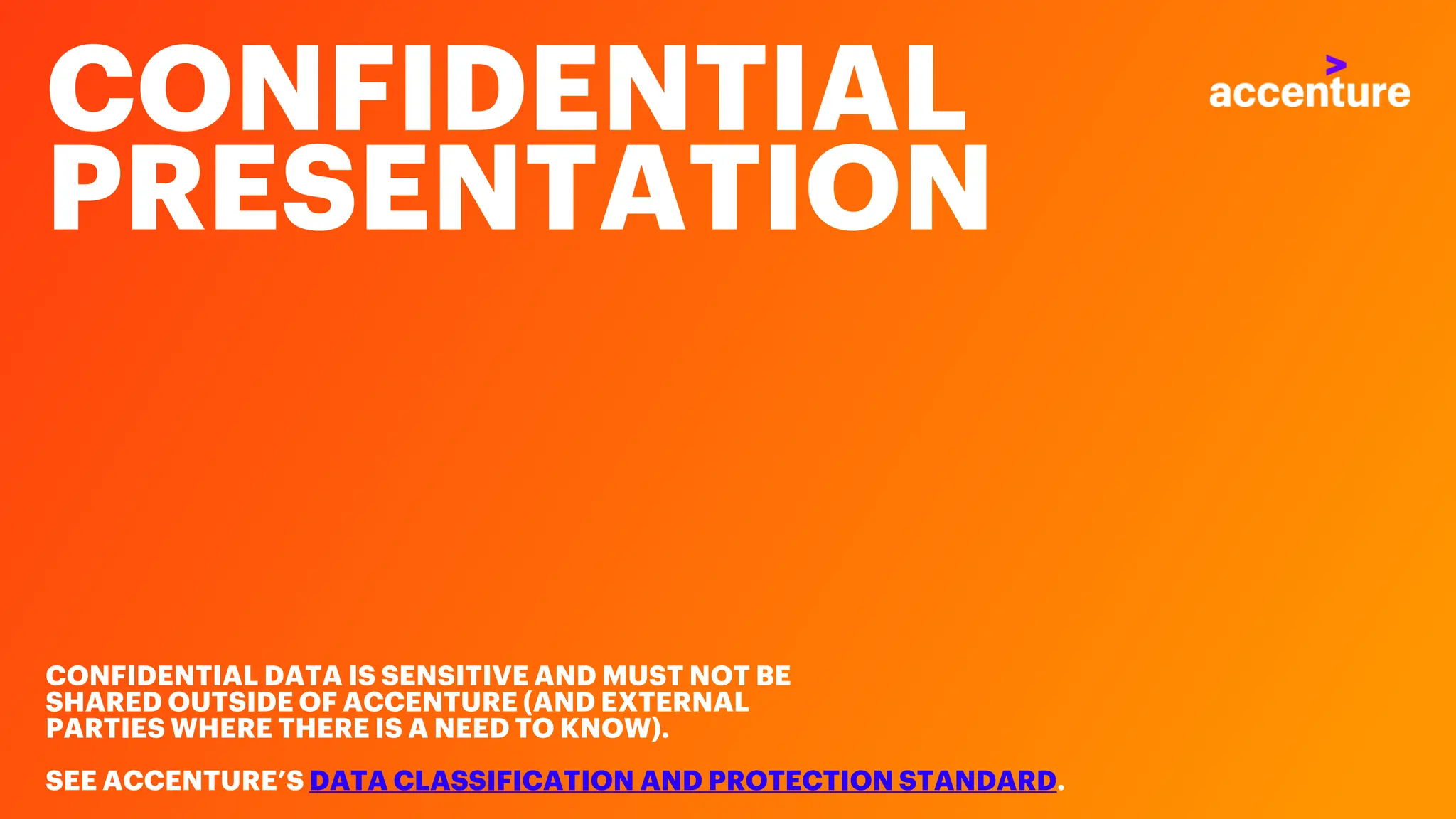 CONFIDENTIAL PRESENTATION

accenture

CONFIDENTIAL DATA IS SENSITIVE AND MUST NOT BE SHARED OUTSIDE OF ACCENTURE (AND EXTERNAL PARTIES WHERE THERE IS A NEED TO KNOW).

SEE ACCENTURE'S DATA CLASSIFICATION AND PROTECTION STANDARD.